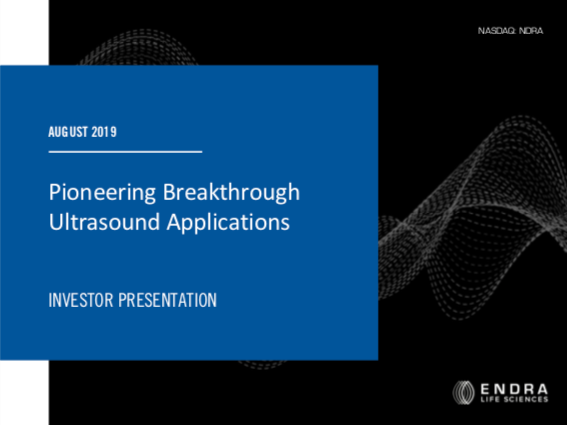 NASDAQ: NDRA

AUGUST 2019

Pioneering Breakthrough Ultrasound Applications

INVESTOR PRESENTATION

ENDRA
LIFE SCIENCES